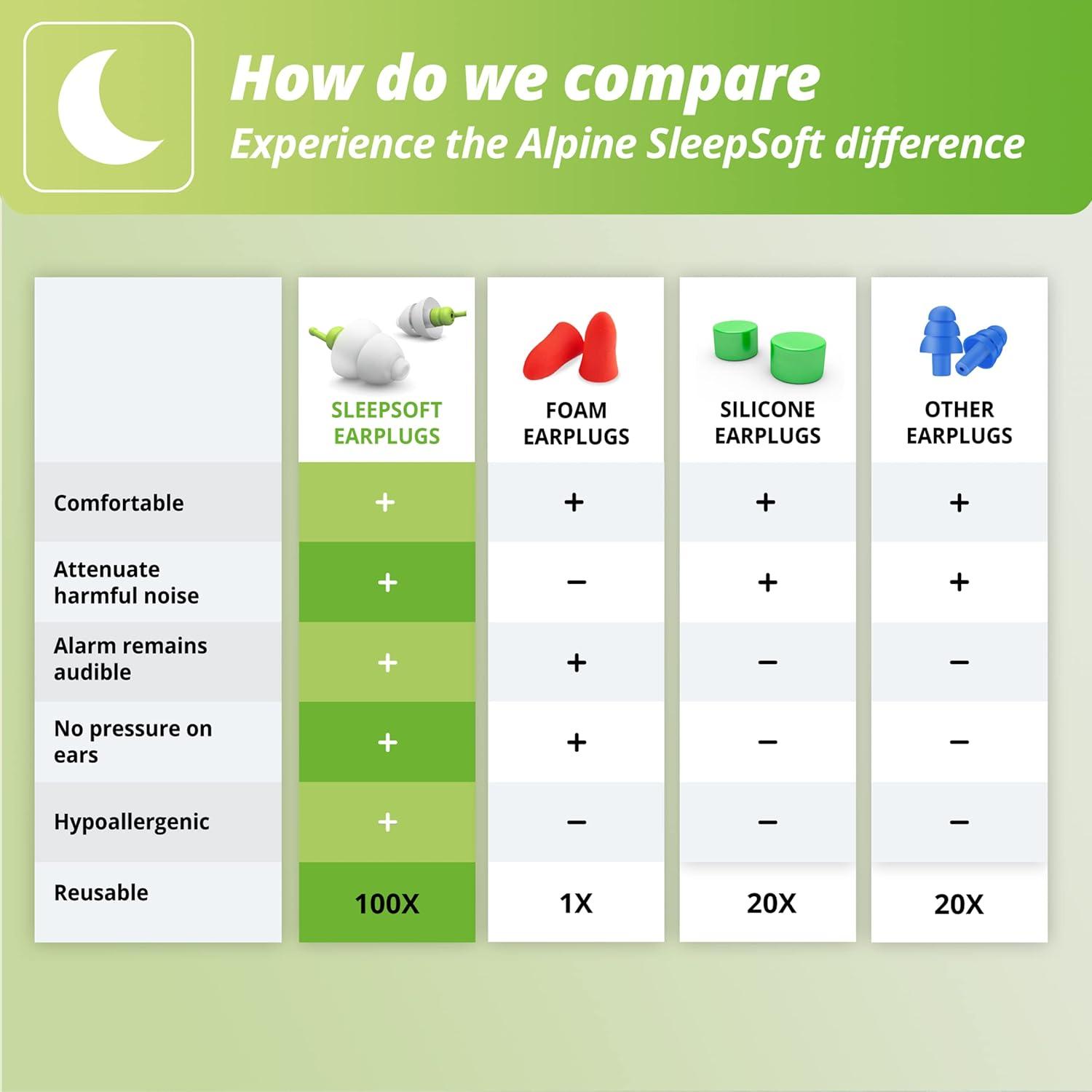 How do we compare
Experience the Alpine SleepSoft difference

| | SLEEPSOFT EARPLUGS | FOAM EARPLUGS | SILICONE EARPLUGS | OTHER EARPLUGS |
|---|---|---|---|---|
| Comfortable | + | + | + | + |
| Attenuate harmful noise | + | – | + | + |
| Alarm remains audible | + | + | – | – |
| No pressure on ears | + | + | – | – |
| Hypoallergenic | + | – | – | – |
| Reusable | 100X | 1X | 20X | 20X |